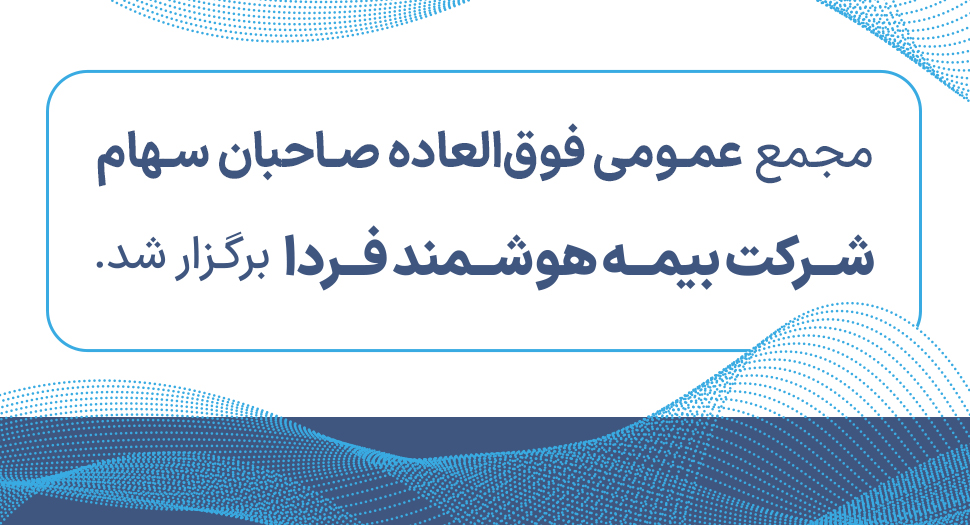 مجمع عمومی فوق‌العاده صاحبان سهام شرکت بیمه هوشمند فردا برگزار شد.